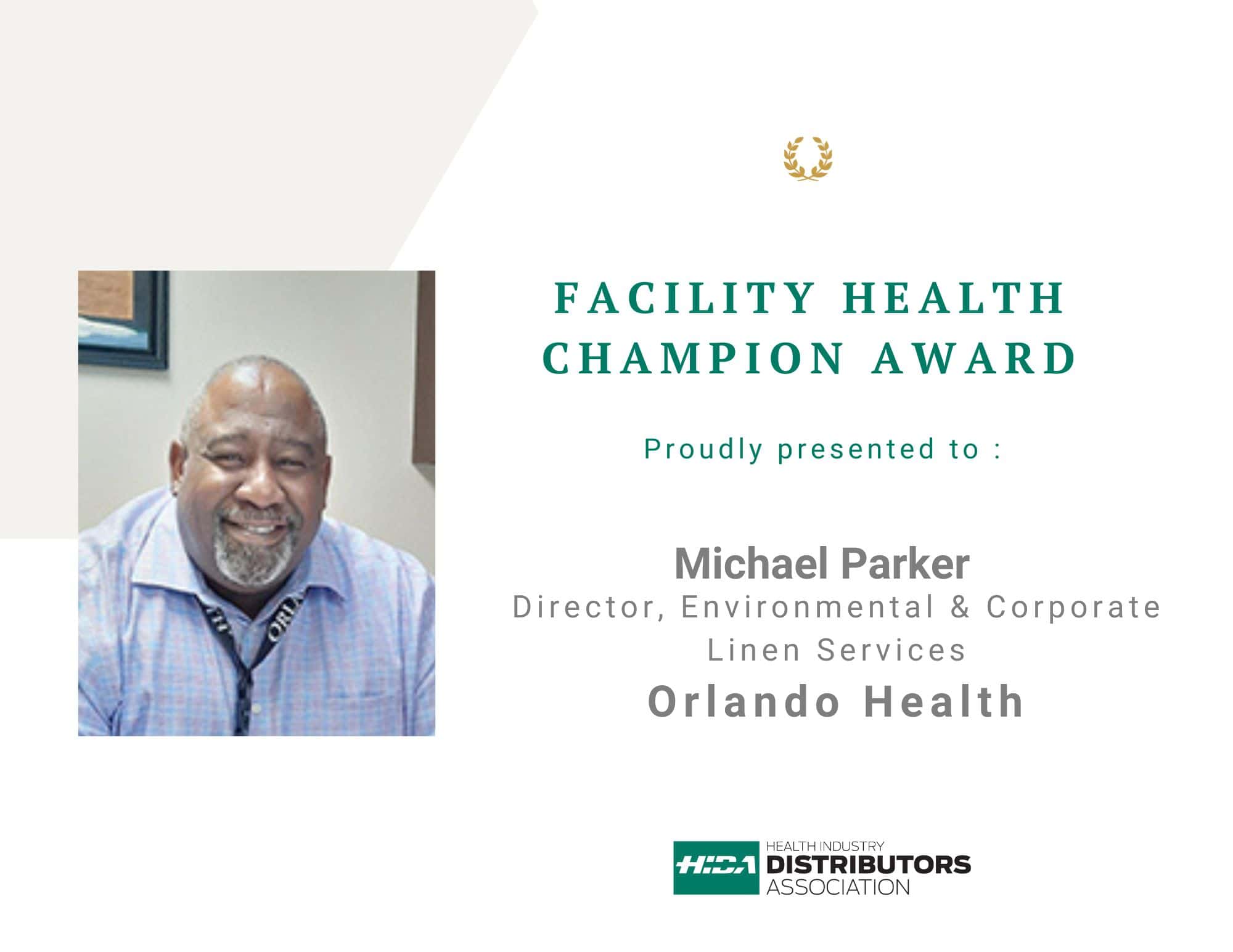 FACILITY HEALTH CHAMPION AWARD

Proudly presented to :

Michael Parker
Director, Environmental & Corporate Linen Services
Orlando Health

HIDA HEALTH INDUSTRY DISTRIBUTORS ASSOCIATION